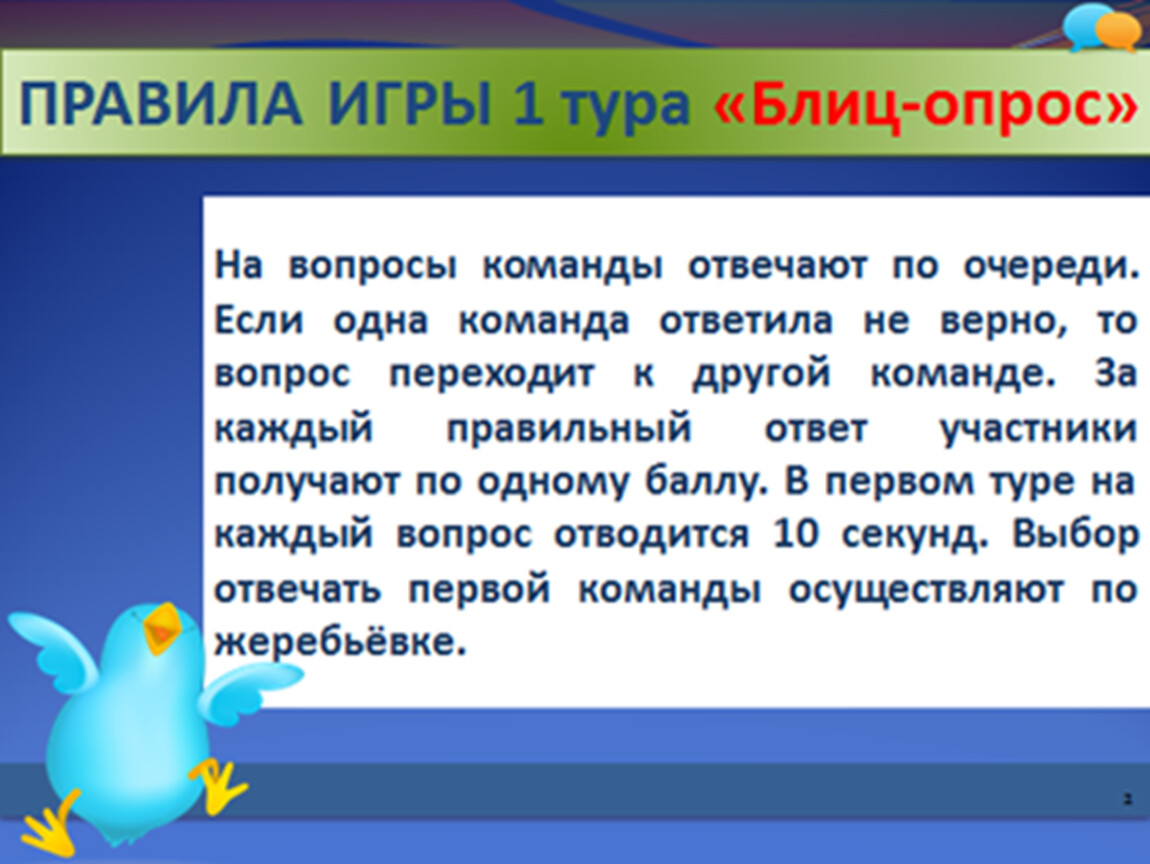 ПРАВИЛА ИГРЫ 1 тура «Блиц-опрос»

На вопросы команды отвечают по очереди. Если одна команда ответила не верно, то вопрос переходит к другой команде. За каждый правильный ответ участники получают по одному баллу. В первом туре на каждый вопрос отводится 10 секунд. Выбор отвечать первой команды осуществляют по жеребьёвке.

2